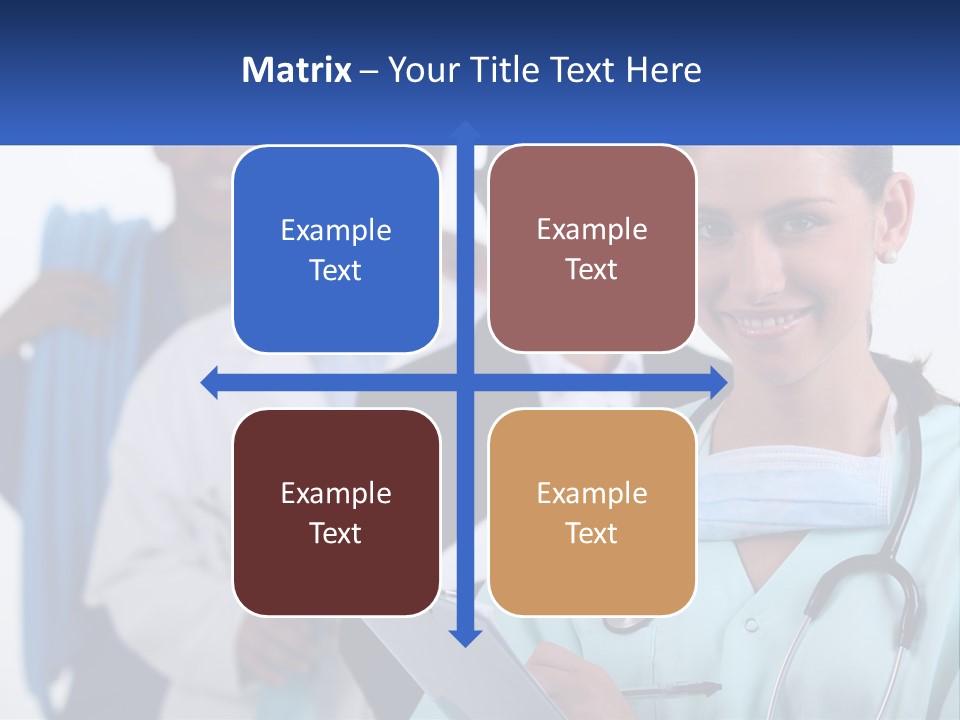 Matrix – Your Title Text Here

Example Text

Example Text

Example Text

Example Text